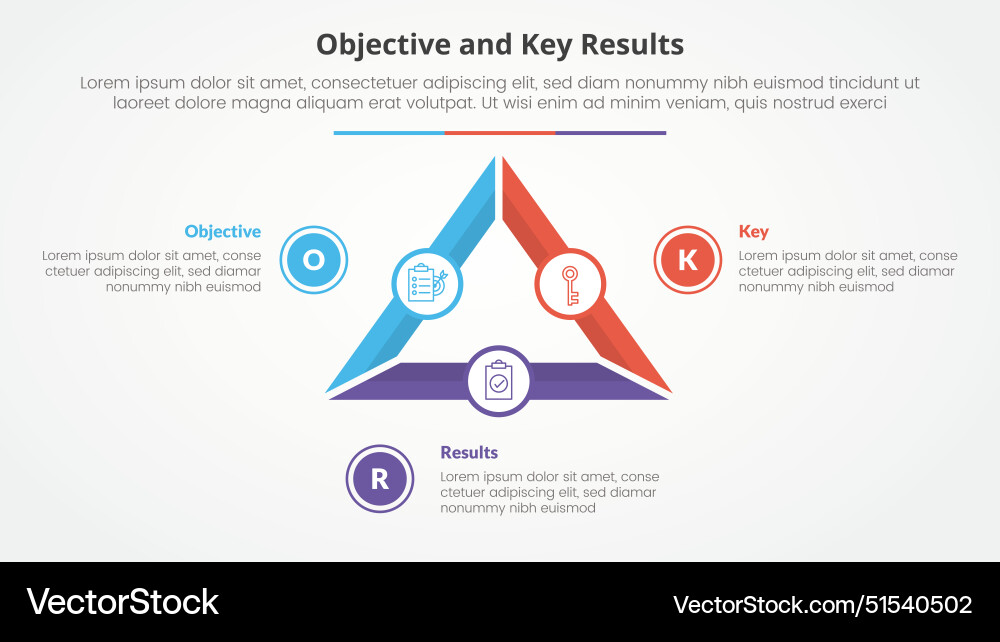 Objective and Key Results

Lorem ipsum dolor sit amet, consectetuer adipiscing elit, sed diam nonummy nibh euismod tincidunt ut laoreet dolore magna aliquam erat volutpat. Ut wisi enim ad minim veniam, quis nostrud exerci

Objective
Lorem ipsum dolor sit amet, conse ctetuer adipiscing elit, sed diamar nonummy nibh euismod

O

K

Key
Lorem ipsum dolor sit amet, conse ctetuer adipiscing elit, sed diamar nonummy nibh euismod

R

Results
Lorem ipsum dolor sit amet, conse ctetuer adipiscing elit, sed diamar nonummy nibh euismod

VectorStock

VectorStock.com/51540502